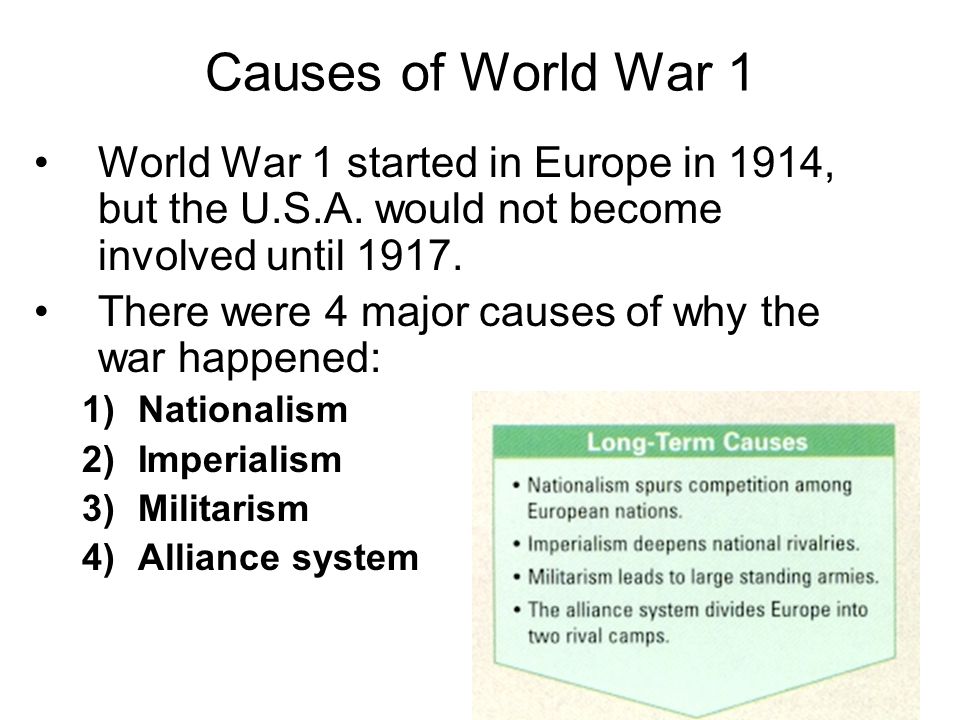 Causes of World War 1

• World War 1 started in Europe in 1914, but the U.S.A. would not become involved until 1917.

• There were 4 major causes of why the war happened:

1) Nationalism
2) Imperialism
3) Militarism
4) Alliance system

Long-Term Causes

• Nationalism spurs competition among European nations.
• Imperialism deepens national rivalries.
• Militarism leads to large standing armies.
• The alliance system divides Europe into two rival camps.